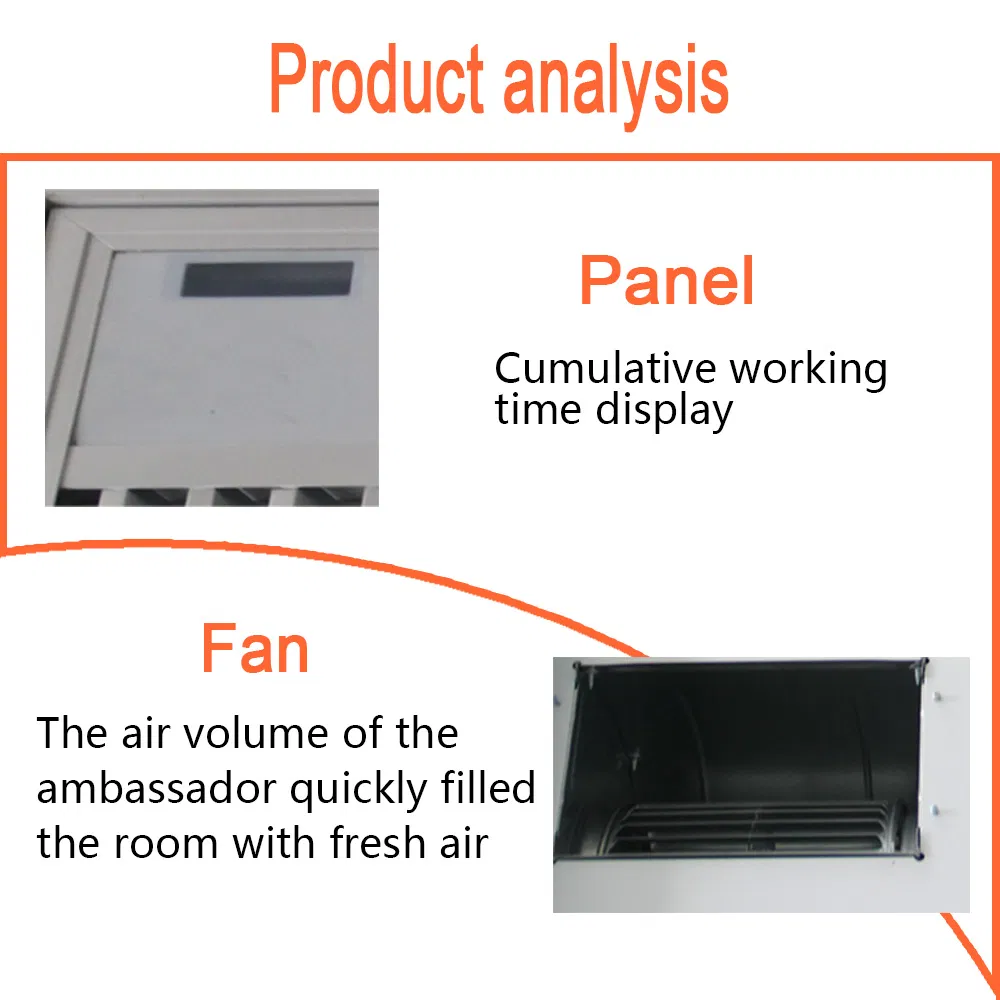 Product analysis

Panel

Cumulative working time display

Fan

The air volume of the ambassador quickly filled the room with fresh air